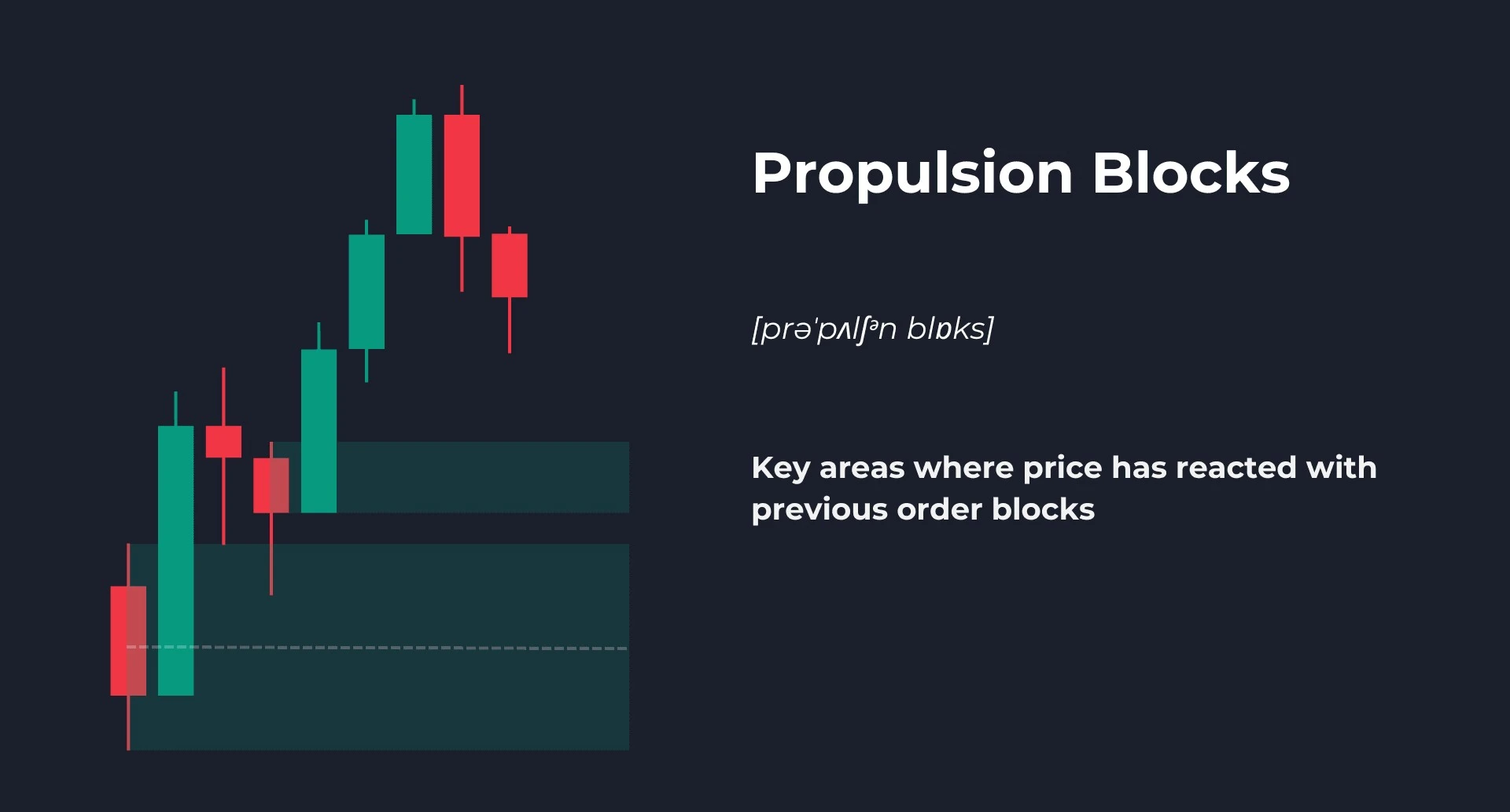 Propulsion Blocks

[prəˈpʌlʃᵊn blɒks]

Key areas where price has reacted with previous order blocks